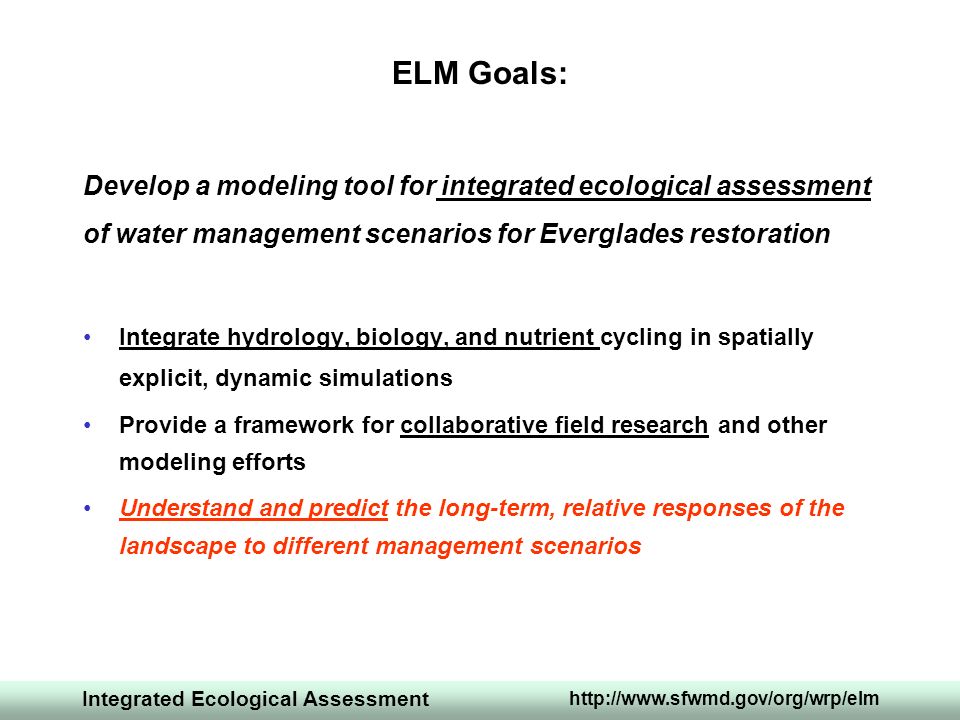 ELM Goals:

Develop a modeling tool for integrated ecological assessment of water management scenarios for Everglades restoration

• Integrate hydrology, biology, and nutrient cycling in spatially explicit, dynamic simulations

• Provide a framework for collaborative field research and other modeling efforts

• Understand and predict the long-term, relative responses of the landscape to different management scenarios

Integrated Ecological Assessment

http://www.sfwmd.gov/org/wrp/elm